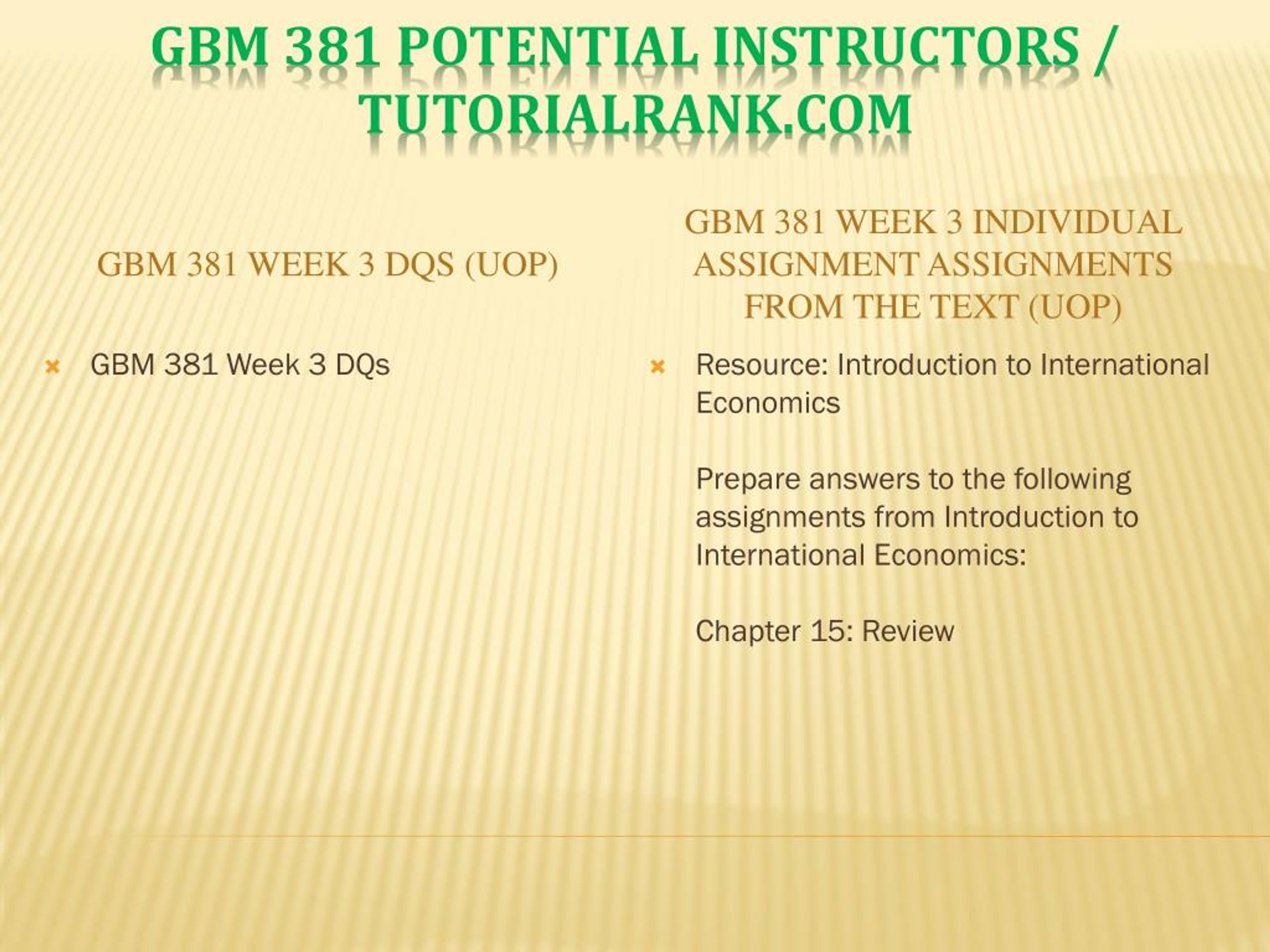 GBM 381 POTENTIAL INSTRUCTORS / TUTORIALRANK.COM

GBM 381 WEEK 3 DQS (UOP)

GBM 381 Week 3 DQs

GBM 381 WEEK 3 INDIVIDUAL ASSIGNMENT ASSIGNMENTS FROM THE TEXT (UOP)

Resource: Introduction to International Economics

Prepare answers to the following assignments from Introduction to International Economics:

Chapter 15: Review